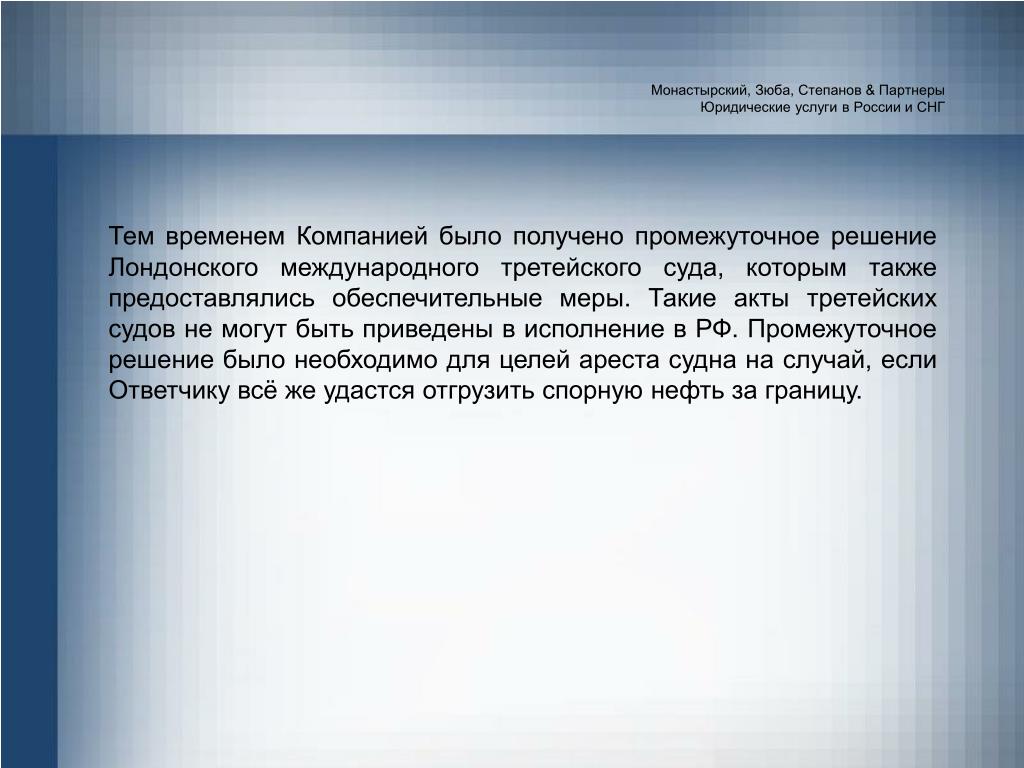 Монастырский, Зюба, Степанов & Партнеры
Юридические услуги в России и СНГ

Тем временем Компанией было получено промежуточное решение Лондонского международного третейского суда, которым также предоставлялись обеспечительные меры. Такие акты третейских судов не могут быть приведены в исполнение в РФ. Промежуточное решение было необходимо для целей ареста судна на случай, если Ответчику всё же удастся отгрузить спорную нефть за границу.